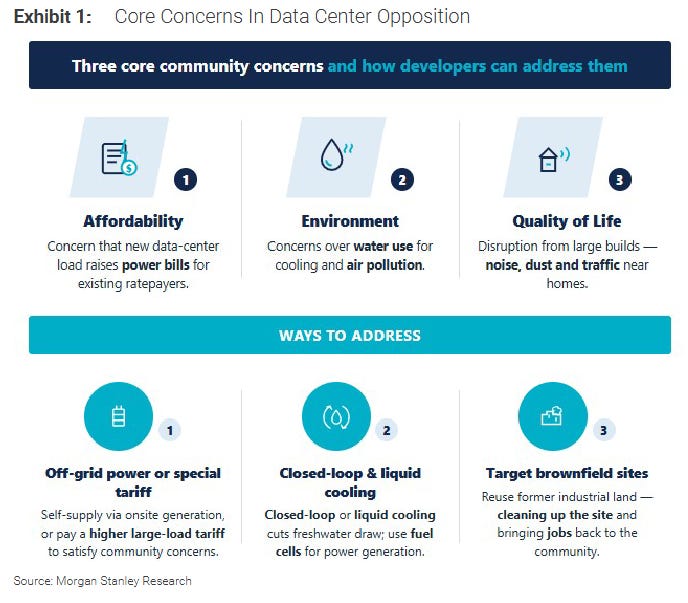 Exhibit 1: Core Concerns In Data Center Opposition

Three core community concerns and how developers can address them

1

Affordability

Concern that new data-center load raises power bills for existing ratepayers.

2

Environment

Concerns over water use for cooling and air pollution.

3

Quality of Life

Disruption from large builds — noise, dust and traffic near homes.

WAYS TO ADDRESS

1

Off-grid power or special tariff

Self-supply via onsite generation, or pay a higher large-load tariff to satisfy community concerns.

2

Closed-loop & liquid cooling

Closed-loop or liquid cooling cuts freshwater draw; use fuel cells for power generation.

3

Target brownfield sites

Reuse former industrial land — cleaning up the site and bringing jobs back to the community.

Source: Morgan Stanley Research